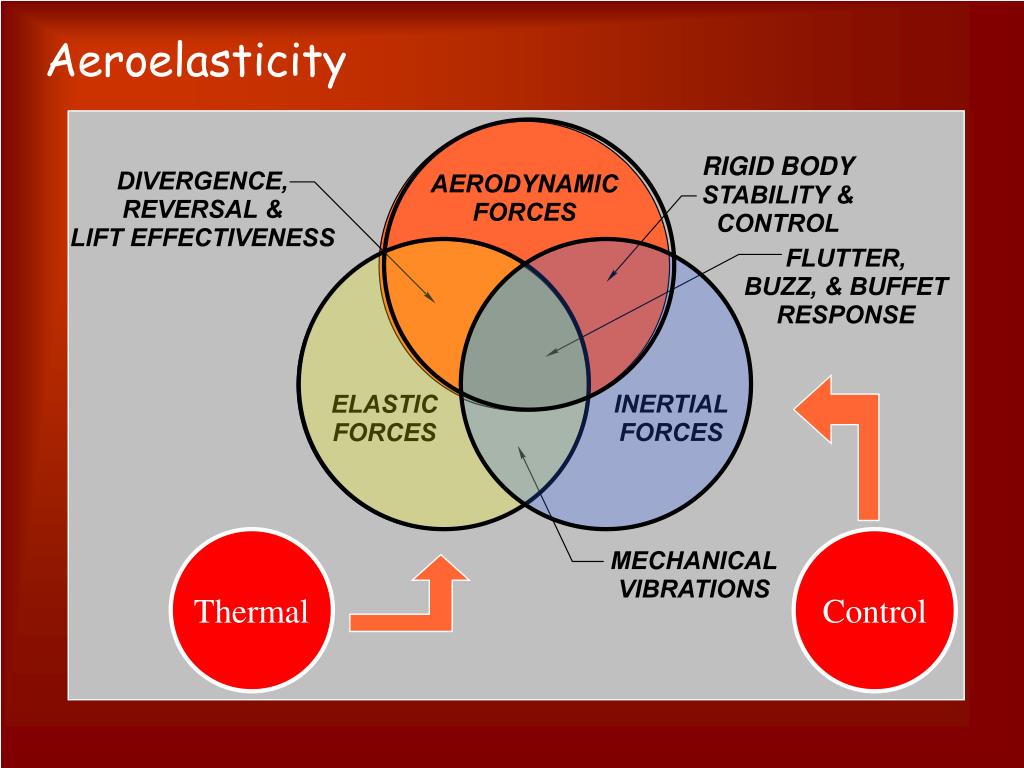 Aeroelasticity

DIVERGENCE, REVERSAL & LIFT EFFECTIVENESS

AERODYNAMIC FORCES

RIGID BODY STABILITY & CONTROL

FLUTTER, BUZZ, & BUFFET RESPONSE

ELASTIC FORCES

INERTIAL FORCES

MECHANICAL VIBRATIONS

Thermal

Control